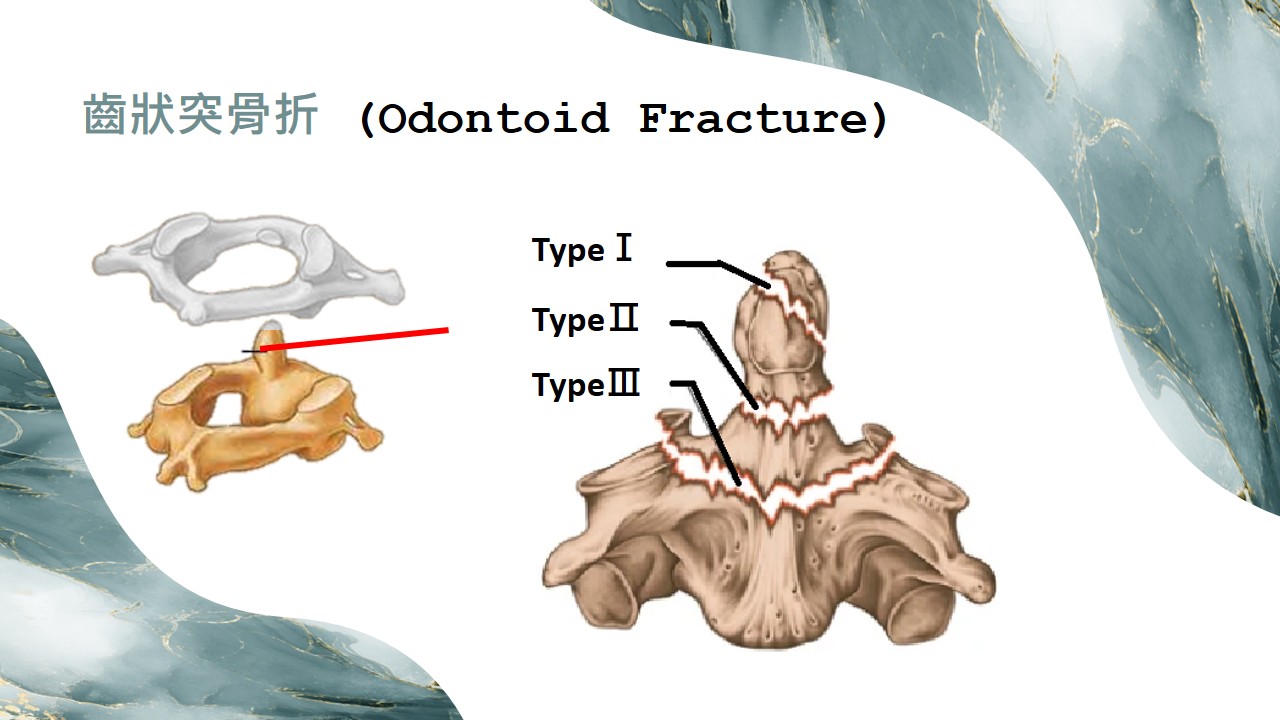 齒狀突骨折 (Odontoid Fracture)

Type Ⅰ

TypeⅡ

TypeⅢ